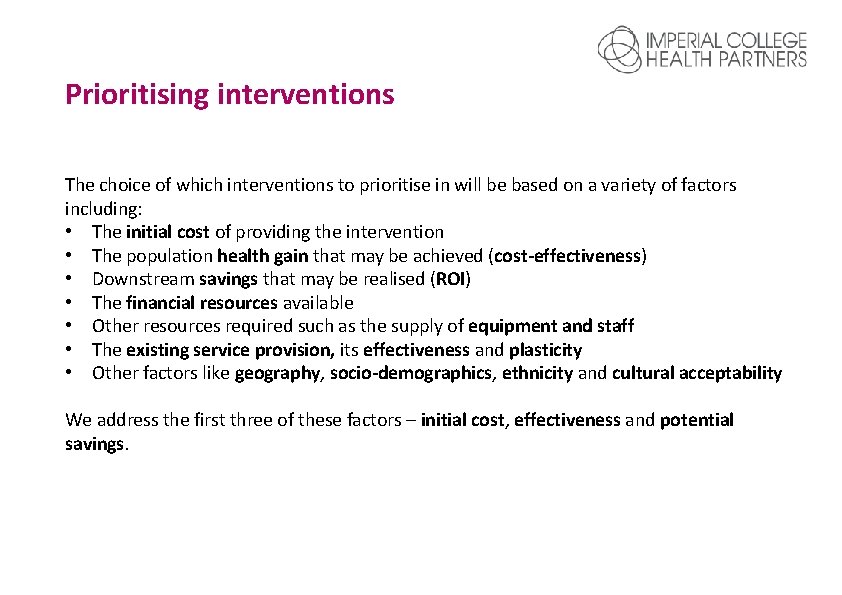 IMPERIAL COLLEGE HEALTH PARTNERS

Prioritising interventions

The choice of which interventions to prioritise in will be based on a variety of factors including:
• The initial cost of providing the intervention
• The population health gain that may be achieved (cost-effectiveness)
• Downstream savings that may be realised (ROI)
• The financial resources available
• Other resources required such as the supply of equipment and staff
• The existing service provision, its effectiveness and plasticity
• Other factors like geography, socio-demographics, ethnicity and cultural acceptability

We address the first three of these factors – initial cost, effectiveness and potential savings.